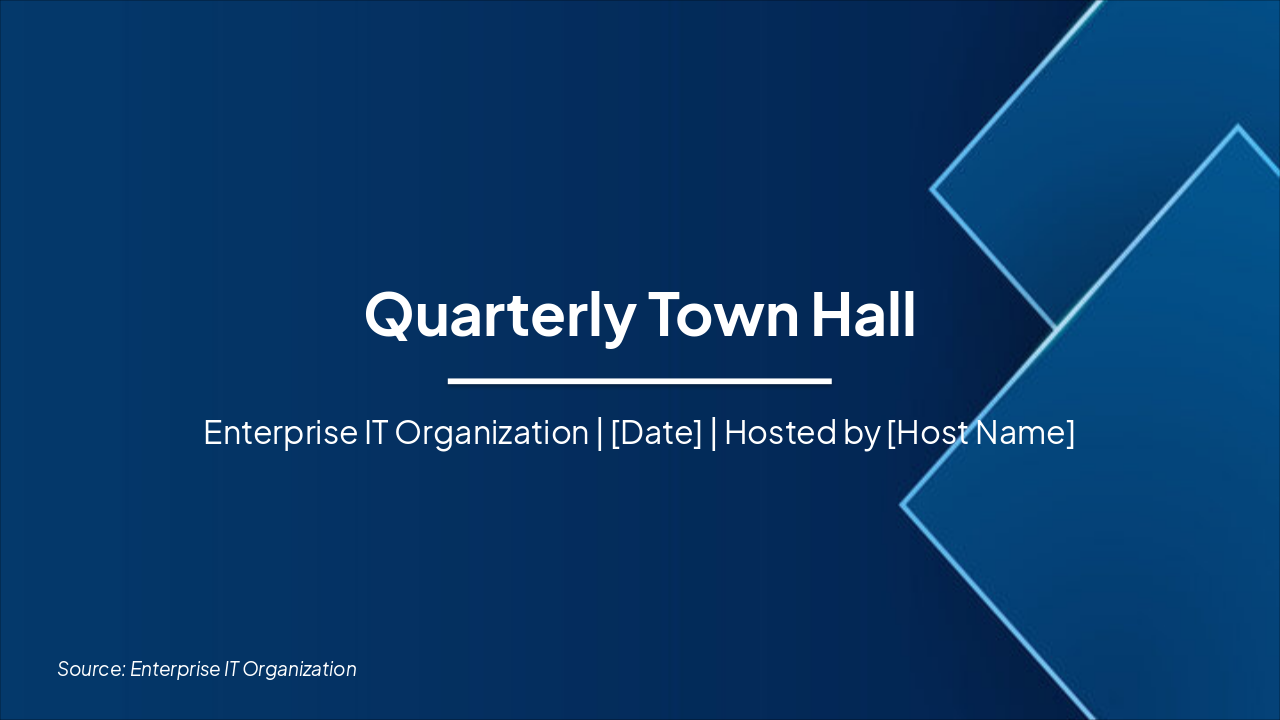 Quarterly Town Hall

Enterprise IT Organization | [Date] | Hosted by [Host Name]

Source: Enterprise IT Organization